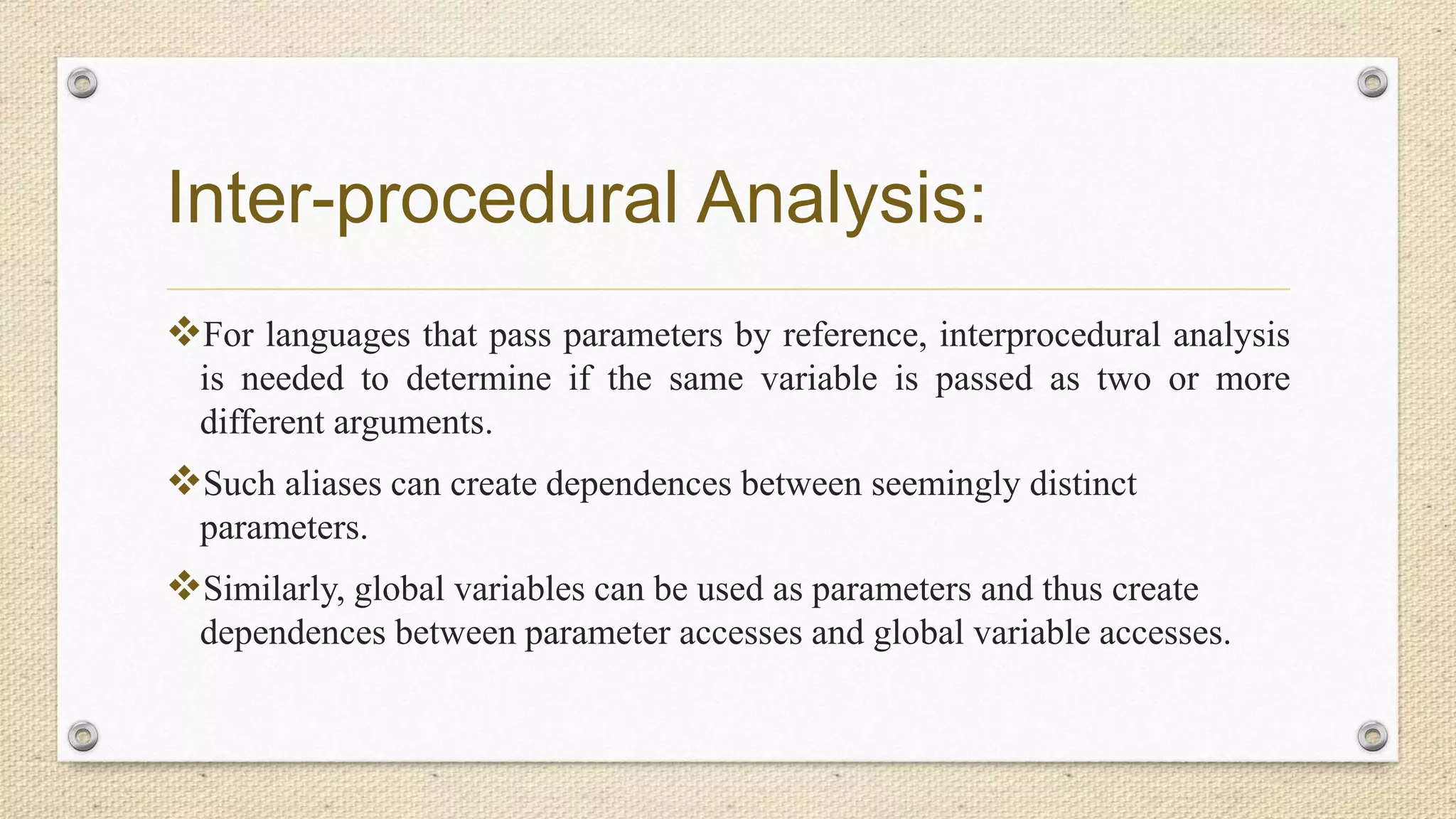 Inter-procedural Analysis:

❖For languages that pass parameters by reference, interprocedural analysis is needed to determine if the same variable is passed as two or more different arguments.

❖Such aliases can create dependences between seemingly distinct parameters.

❖Similarly, global variables can be used as parameters and thus create dependences between parameter accesses and global variable accesses.